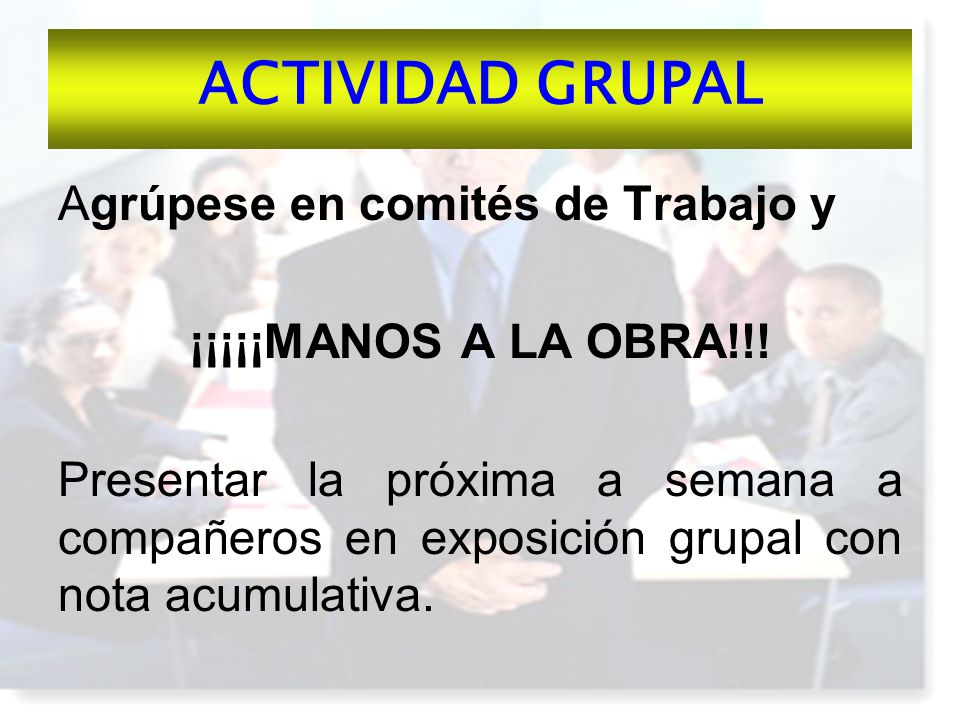 ACTIVIDAD GRUPAL

Agrúpese en comités de Trabajo y

¡¡¡¡¡MANOS A LA OBRA!!!

Presentar la próxima a semana a compañeros en exposición grupal con nota acumulativa.